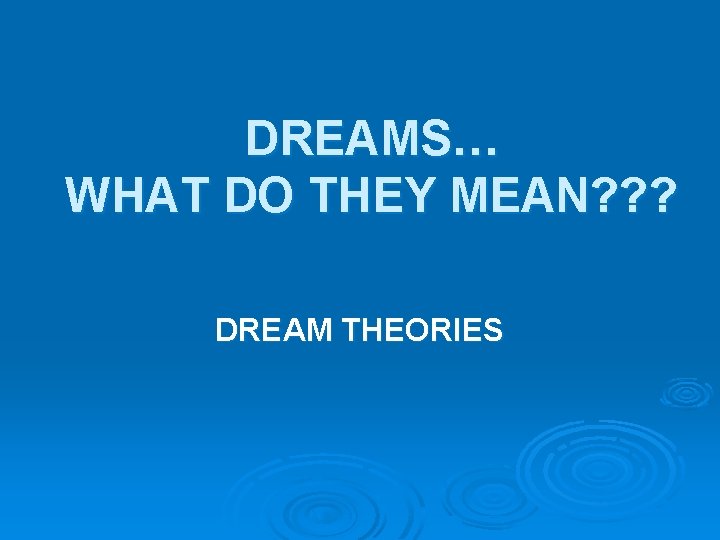 DREAMS…
WHAT DO THEY MEAN???

DREAM THEORIES